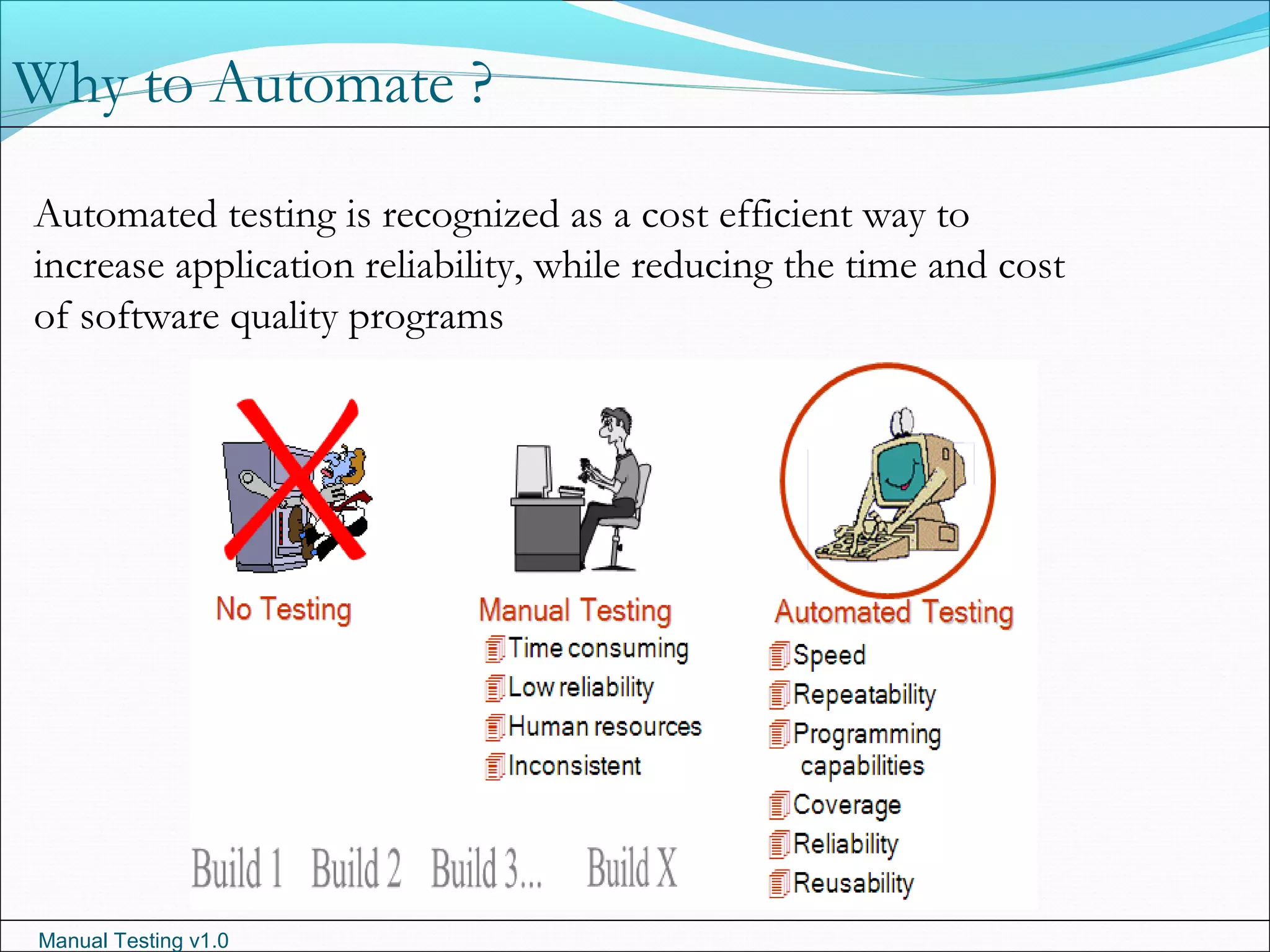 Why to Automate ?

Automated testing is recognized as a cost efficient way to increase application reliability, while reducing the time and cost of software quality programs

No Testing

Manual Testing
Time consuming
Low reliability
Human resources
Inconsistent

Automated Testing
Speed
Repeatability
Programming capabilities
Coverage
Reliability
Reusability

Build 1 Build 2 Build 3... Build X

Manual Testing v1.0